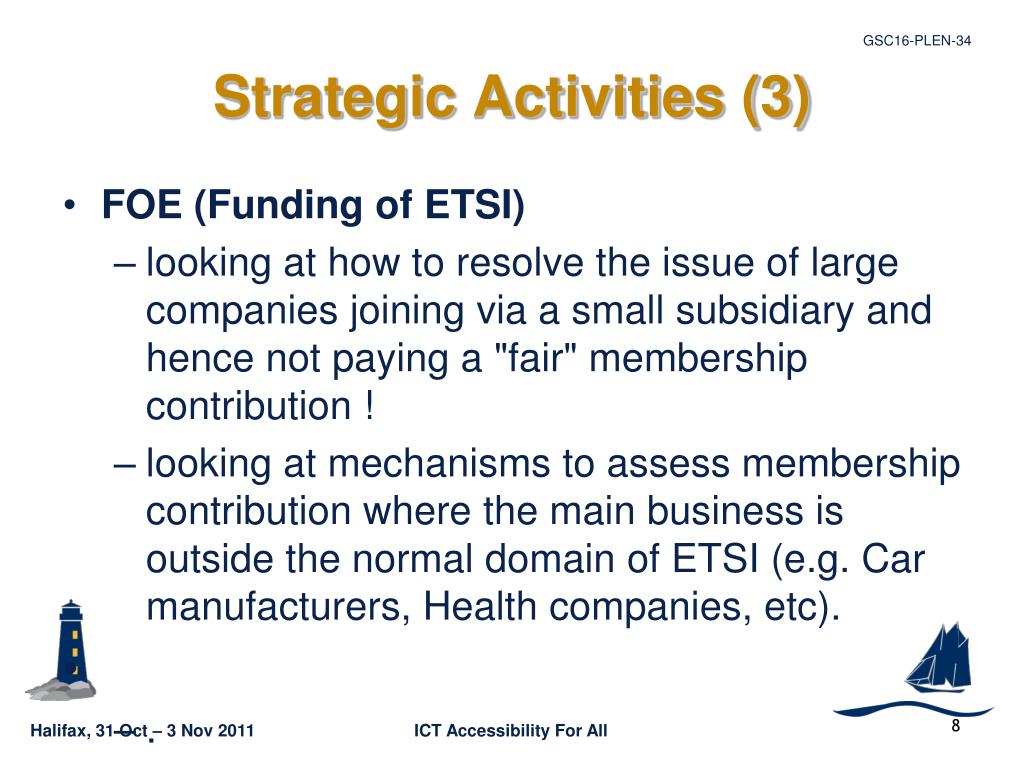 GSC16-PLEN-34

Strategic Activities (3)

• FOE (Funding of ETSI)
– looking at how to resolve the issue of large companies joining via a small subsidiary and hence not paying a "fair" membership contribution !
– looking at mechanisms to assess membership contribution where the main business is outside the normal domain of ETSI (e.g. Car manufacturers, Health companies, etc).

Halifax, 31 Oct – 3 Nov 2011

ICT Accessibility For All

8